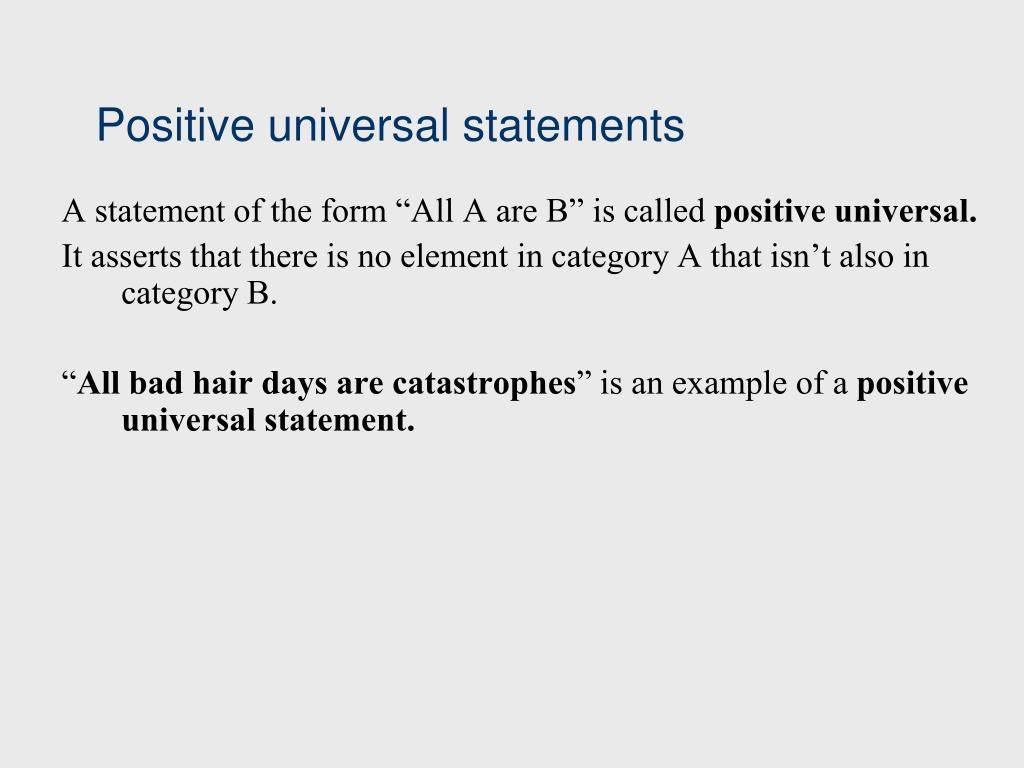 Positive universal statements

A statement of the form “All A are B” is called positive universal.

It asserts that there is no element in category A that isn’t also in category B.

“All bad hair days are catastrophes” is an example of a positive universal statement.